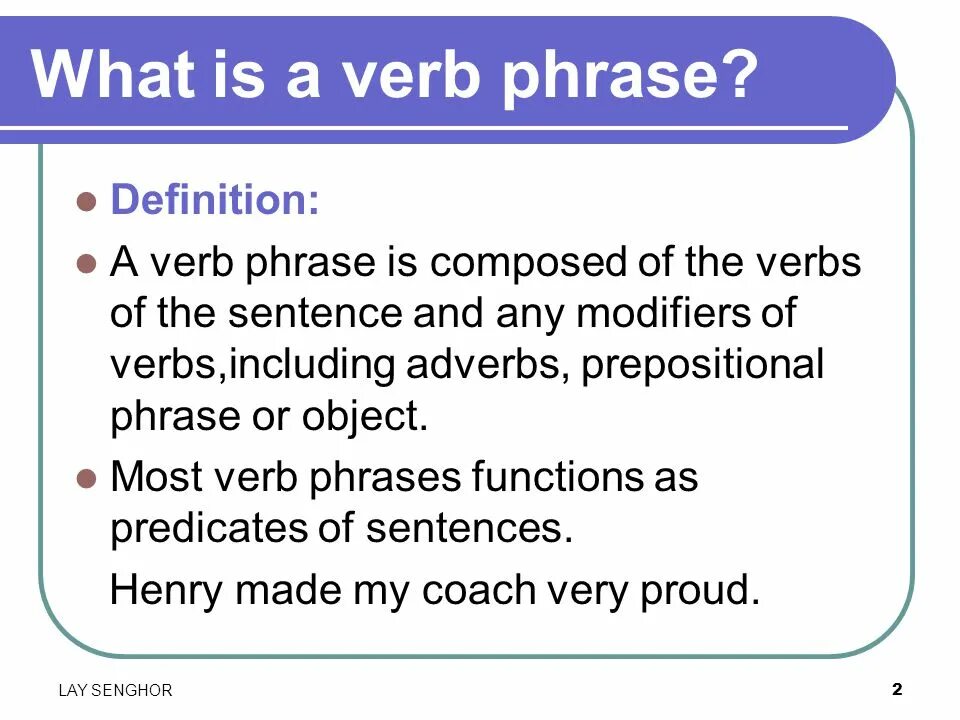 What is a verb phrase?

Definition:

A verb phrase is composed of the verbs of the sentence and any modifiers of verbs,including adverbs, prepositional phrase or object.

Most verb phrases functions as predicates of sentences.

Henry made my coach very proud.

LAY SENGHOR

2